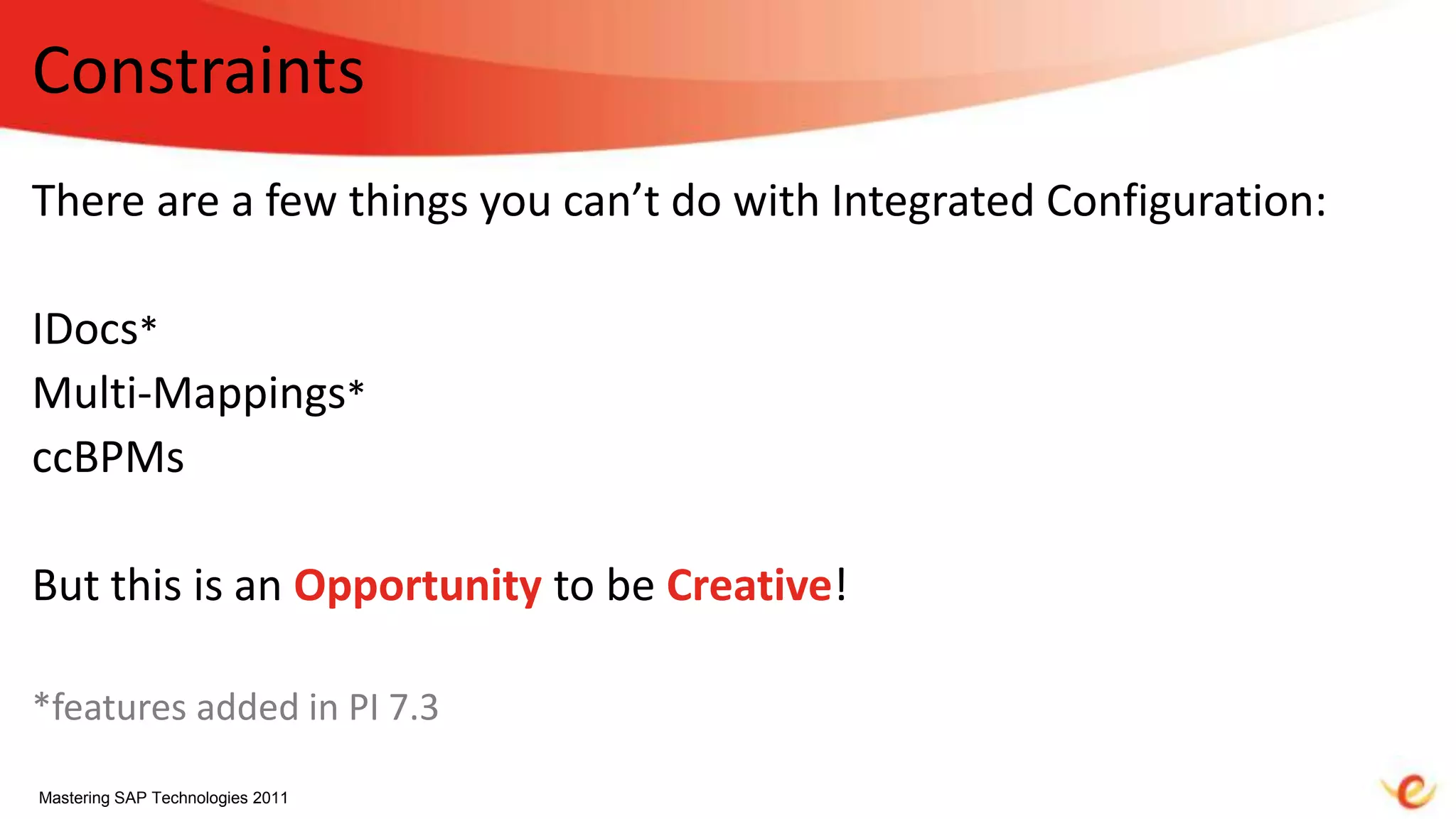 Constraints

There are a few things you can’t do with Integrated Configuration:

IDocs*
Multi-Mappings*
ccBPMs

But this is an Opportunity to be Creative!

*features added in PI 7.3

Mastering SAP Technologies 2011